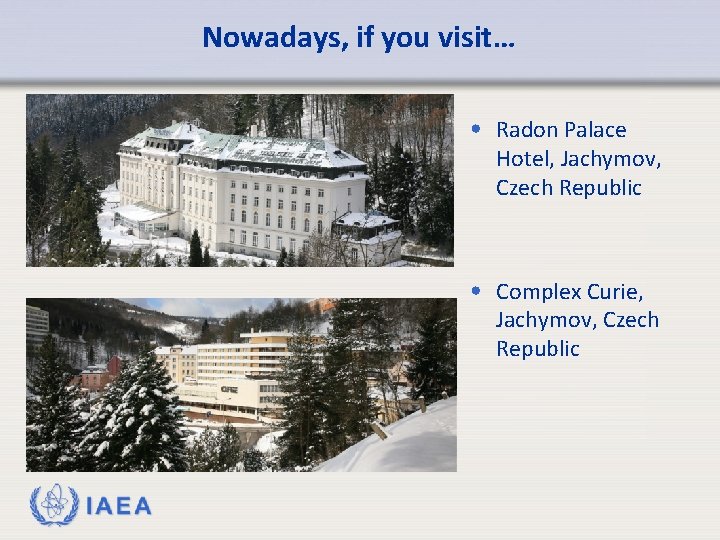 Nowadays, if you visit…

• Radon Palace Hotel, Jachymov, Czech Republic

• Complex Curie, Jachymov, Czech Republic

IAEA